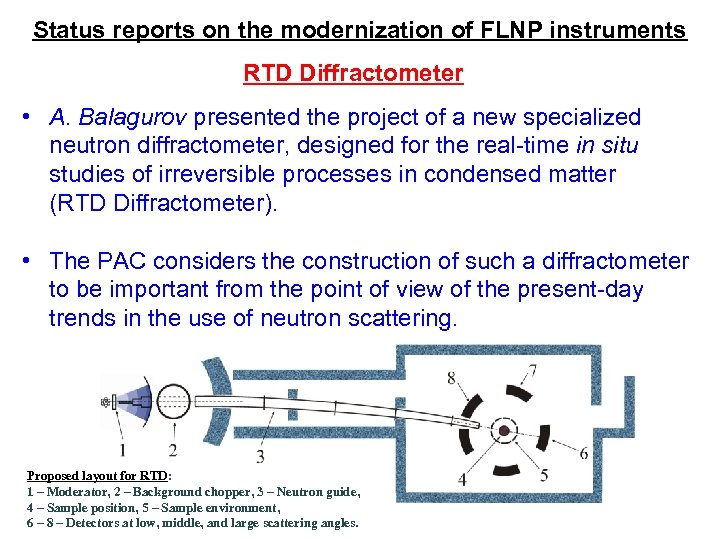 Status reports on the modernization of FLNP instruments

RTD Diffractometer

• A. Balagurov presented the project of a new specialized neutron diffractometer, designed for the real-time in situ studies of irreversible processes in condensed matter (RTD Diffractometer).

• The PAC considers the construction of such a diffractometer to be important from the point of view of the present-day trends in the use of neutron scattering.

1
2
3
4
5
6
7
8

Proposed layout for RTD:
1 – Moderator, 2 – Background chopper, 3 – Neutron guide,
4 – Sample position, 5 – Sample environment,
6 – 8 – Detectors at low, middle, and large scattering angles.